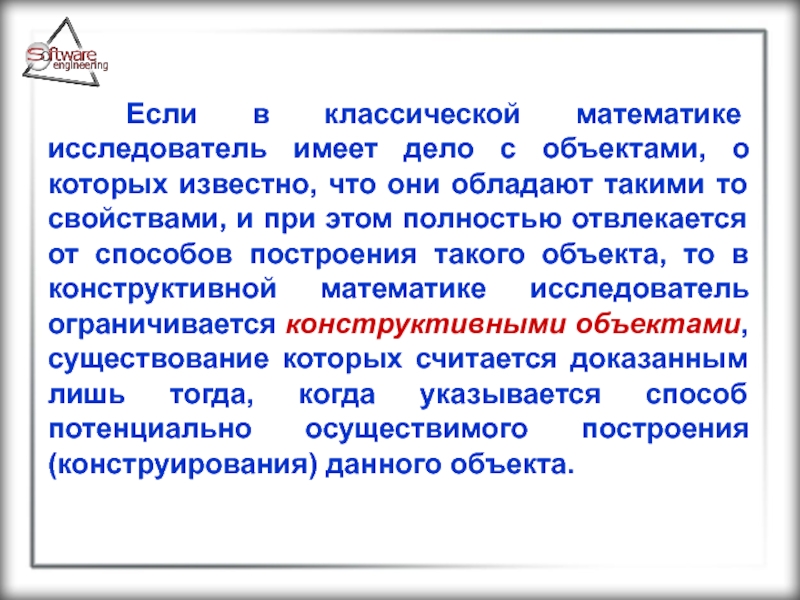 Software engineering

Если в классической математике исследователь имеет дело с объектами, о которых известно, что они обладают такими то свойствами, и при этом полностью отвлекается от способов построения такого объекта, то в конструктивной математике исследователь ограничивается конструктивными объектами, существование которых считается доказанным лишь тогда, когда указывается способ потенциально осуществимого построения (конструирования) данного объекта.